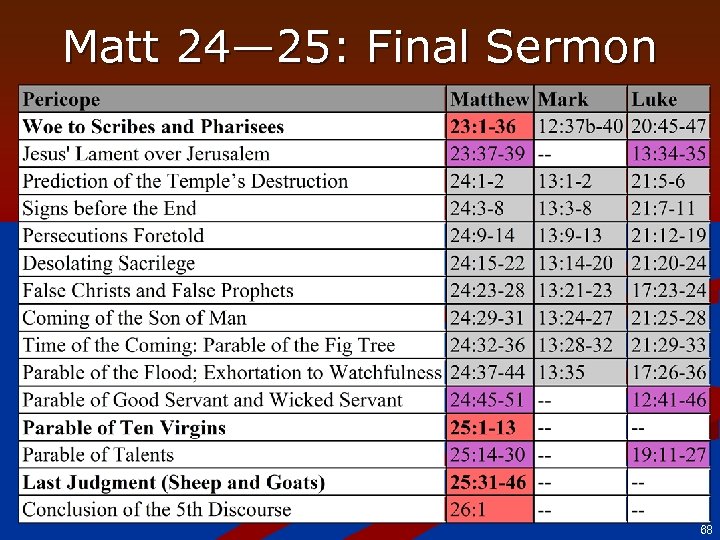 Matt 24—25: Final Sermon

| Pericope | Matthew | Mark | Luke |
|---|---|---|---|
| **Woe to Scribes and Pharisees** | **23:1-36** | 12:37b-40 | 20:45-47 |
| Jesus' Lament over Jerusalem | 23:37-39 | -- | 13:34-35 |
| Prediction of the Temple's Destruction | 24:1-2 | 13:1-2 | 21:5-6 |
| Signs before the End | 24:3-8 | 13:3-8 | 21:7-11 |
| Persecutions Foretold | 24:9-14 | 13:9-13 | 21:12-19 |
| Desolating Sacrilege | 24:15-22 | 13:14-20 | 21:20-24 |
| False Christs and False Prophets | 24:23-28 | 13:21-23 | 17:23-24 |
| Coming of the Son of Man | 24:29-31 | 13:24-27 | 21:25-28 |
| Time of the Coming: Parable of the Fig Tree | 24:32-36 | 13:28-32 | 21:29-33 |
| Parable of the Flood; Exhortation to Watchfulness | 24:37-44 | 13:35 | 17:26-36 |
| Parable of Good Servant and Wicked Servant | 24:45-51 | -- | 12:41-46 |
| **Parable of Ten Virgins** | **25:1-13** | -- | -- |
| Parable of Talents | 25:14-30 | -- | 19:11-27 |
| **Last Judgment (Sheep and Goats)** | **25:31-46** | -- | -- |
| Conclusion of the 5th Discourse | 26:1 | -- | -- |

88